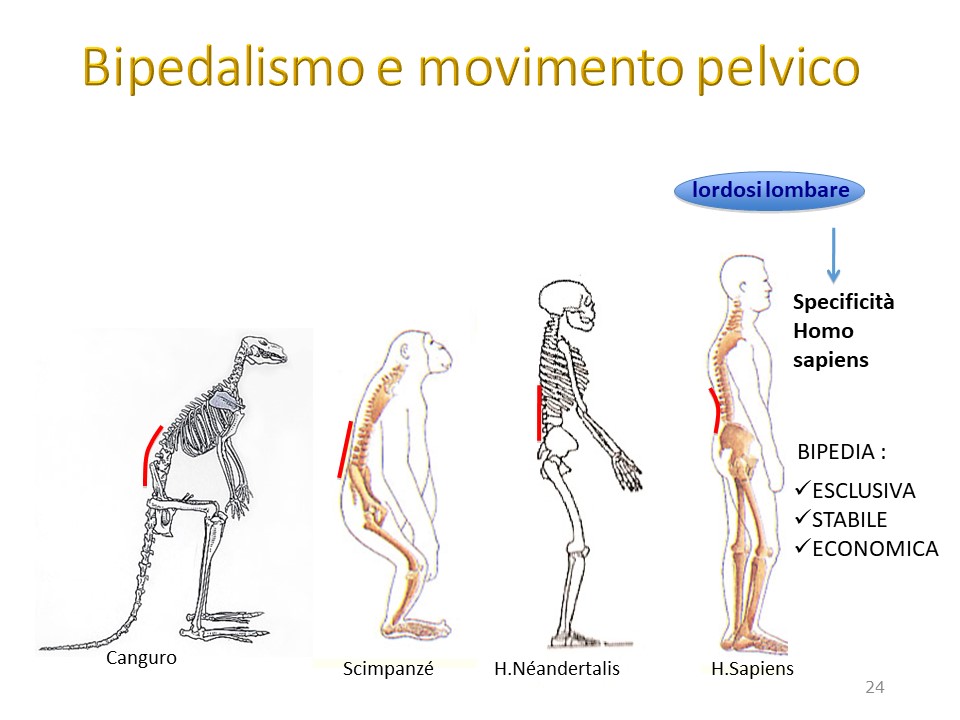 Bipedalismo e movimento pelvico

lordosi lombare

Specificità Homo sapiens

BIPEDIA :
✓ESCLUSIVA
✓STABILE
✓ECONOMICA

Canguro

Scimpanzé

H.Néandertalis

H.Sapiens

24